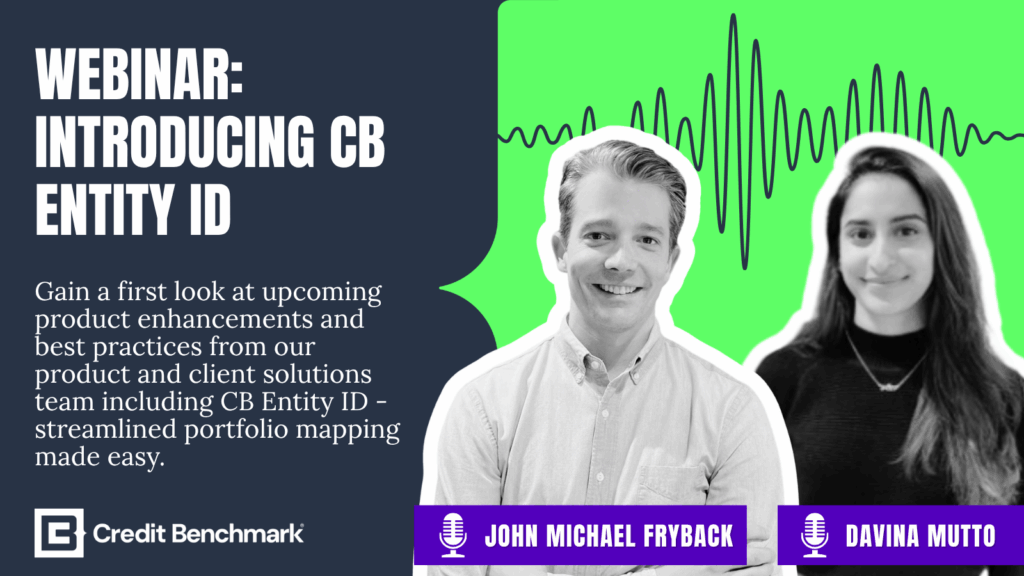 WEBINAR: INTRODUCING CB ENTITY ID

Gain a first look at upcoming product enhancements and best practices from our product and client solutions team including CB Entity ID - streamlined portfolio mapping made easy.

Credit Benchmark

JOHN MICHAEL FRYBACK

DAVINA MUTTO